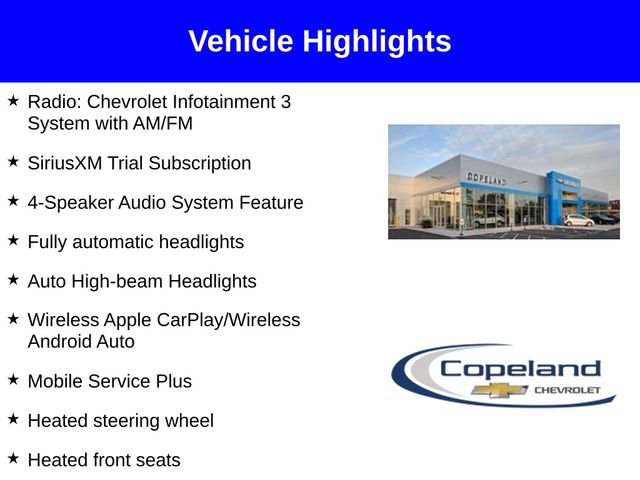 Vehicle Highlights

★ Radio: Chevrolet Infotainment 3 System with AM/FM

★ SiriusXM Trial Subscription

★ 4-Speaker Audio System Feature

★ Fully automatic headlights

★ Auto High-beam Headlights

★ Wireless Apple CarPlay/Wireless Android Auto

★ Mobile Service Plus

★ Heated steering wheel

★ Heated front seats

COPELAND

Copeland
CHEVROLET